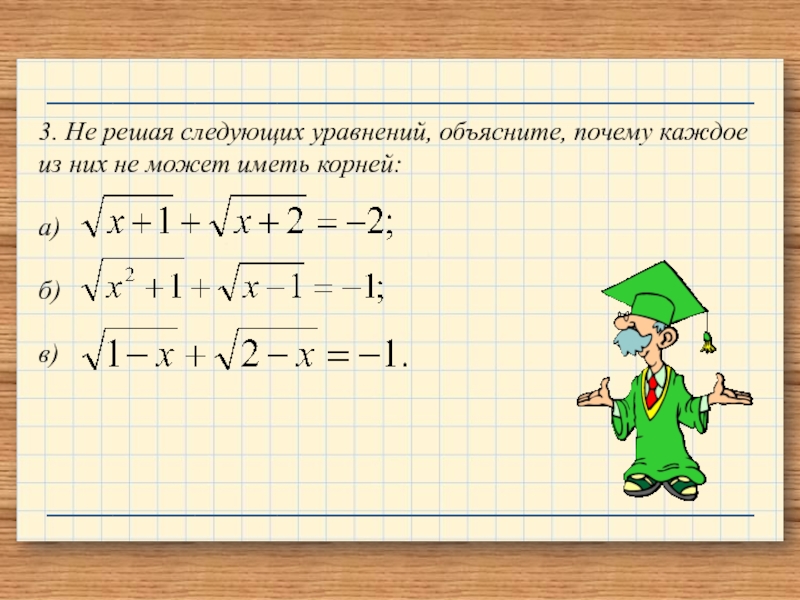 3. Не решая следующих уравнений, объясните, почему каждое из них не может иметь корней:

а) $\sqrt{x+1}+\sqrt{x+2}=-2;$

б) $\sqrt{x^2+1}+\sqrt{x-1}=-1;$

в) $\sqrt{1-x}+\sqrt{2-x}=-1.$